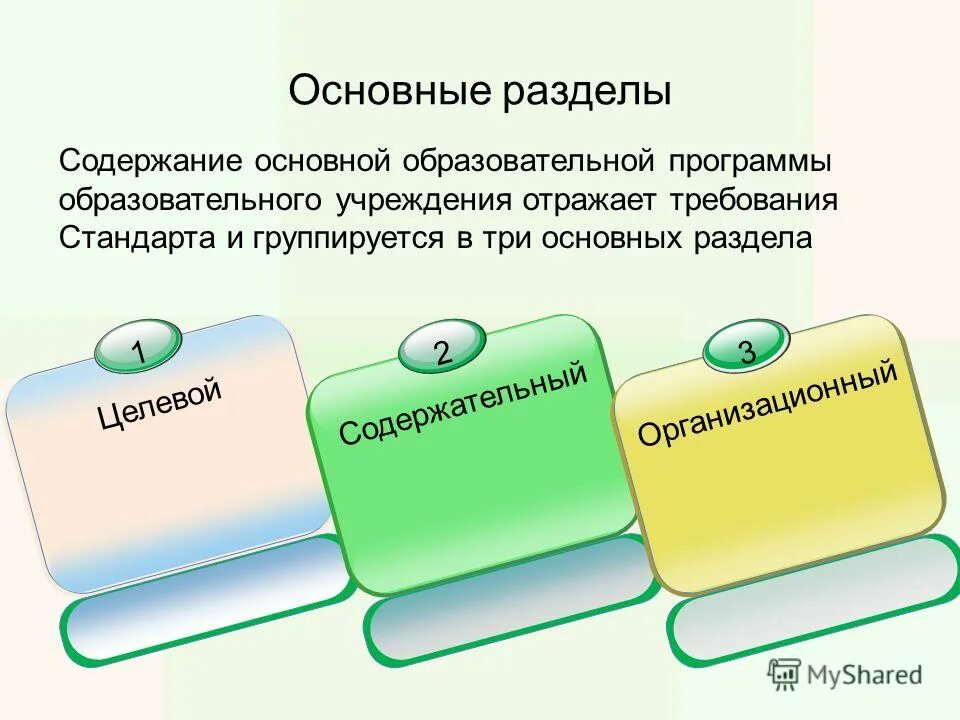 Основные разделы

Содержание основной образовательной программы образовательного учреждения отражает требования Стандарта и группируется в три основных раздела

1
Целевой

2
Содержательный

3
Организационный

MyShared